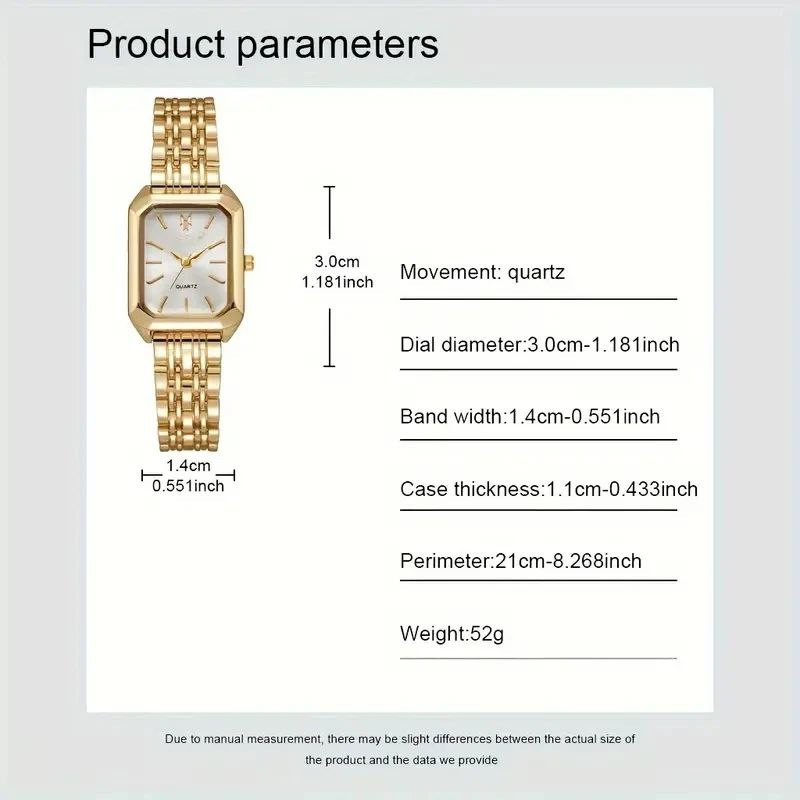 Product parameters

QUARTZ

3.0cm
1.181inch

1.4cm
0.551inch

Movement: quartz

Dial diameter:3.0cm-1.181inch

Band width:1.4cm-0.551inch

Case thickness:1.1cm-0.433inch

Perimeter:21cm-8.268inch

Weight:52g

Due to manual measurement, there may be slight differences between the actual size of the product and the data we provide